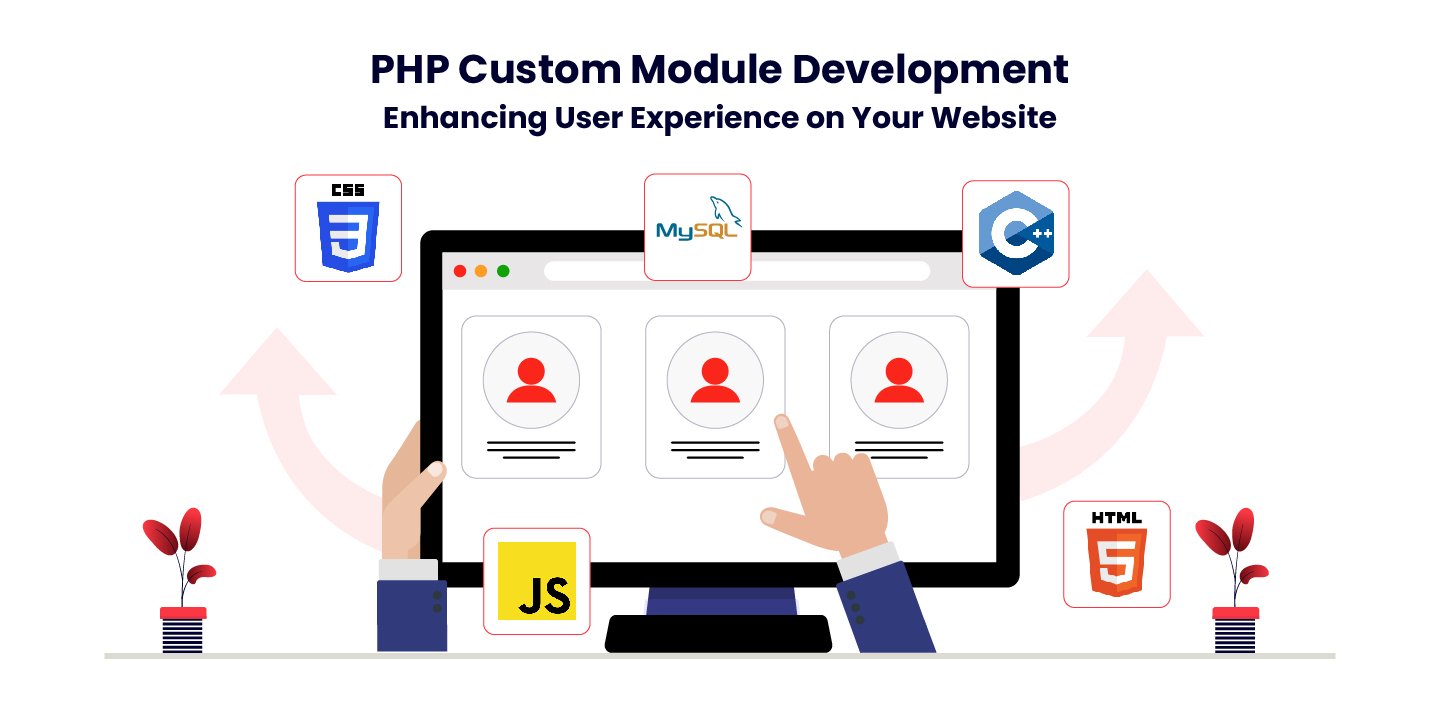 PHP Custom Module Development
Enhancing User Experience on Your Website

CSS
3

MySQL

C++

JS

HTML
5